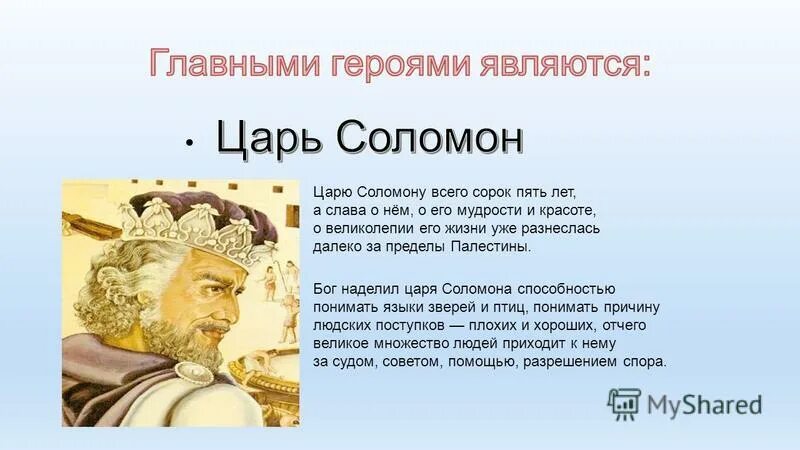 Главными героями являются:

• Царь Соломон

Царю Соломону всего сорок пять лет, а слава о нём, о его мудрости и красоте, о великолепии его жизни уже разнеслась далеко за пределы Палестины.

Бог наделил царя Соломона способностью понимать языки зверей и птиц, понимать причину людских поступков — плохих и хороших, отчего великое множество людей приходит к нему за судом, советом, помощью, разрешением спора.

MyShared